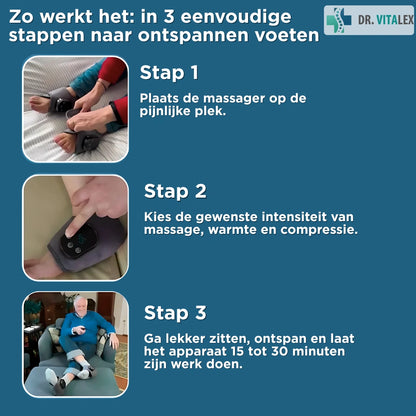 Zo werkt het: in 3 eenvoudige stappen naar ontspannen voeten

DR. VITALEX

Stap 1

Plaats de massager op de pijnlijke plek.

Stap 2

Kies de gewenste intensiteit van massage, warmte en compressie.

Stap 3

Ga lekker zitten, ontspan en laat het apparaat 15 tot 30 minuten zijn werk doen.